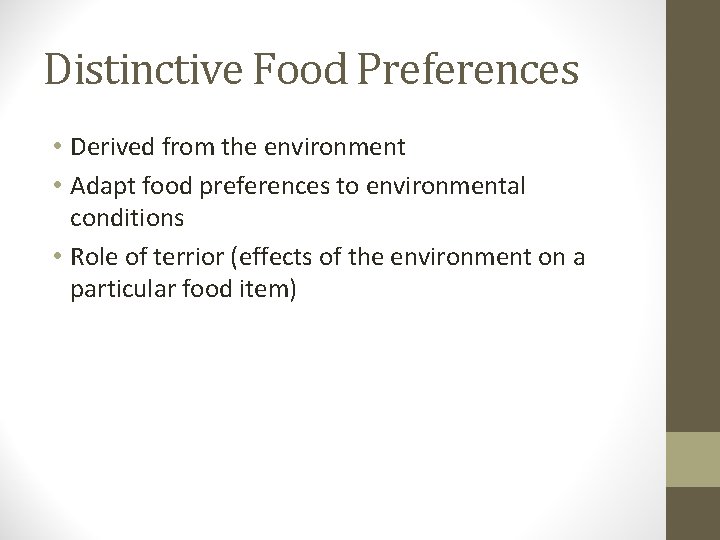 Distinctive Food Preferences

• Derived from the environment
• Adapt food preferences to environmental conditions
• Role of terrior (effects of the environment on a particular food item)